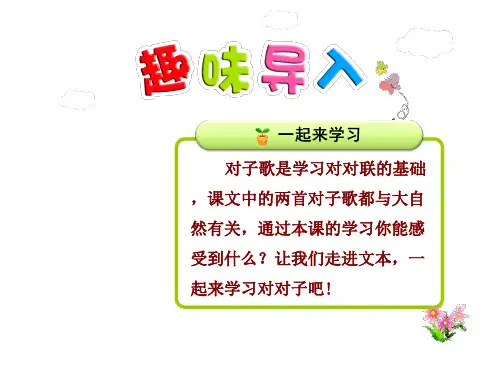 趣味导入

一起来学习

对子歌是学习对对联的基础，课文中的两首对子歌都与大自然有关，通过本课的学习你能感受到什么？让我们走进文本，一起来学习对对子吧！